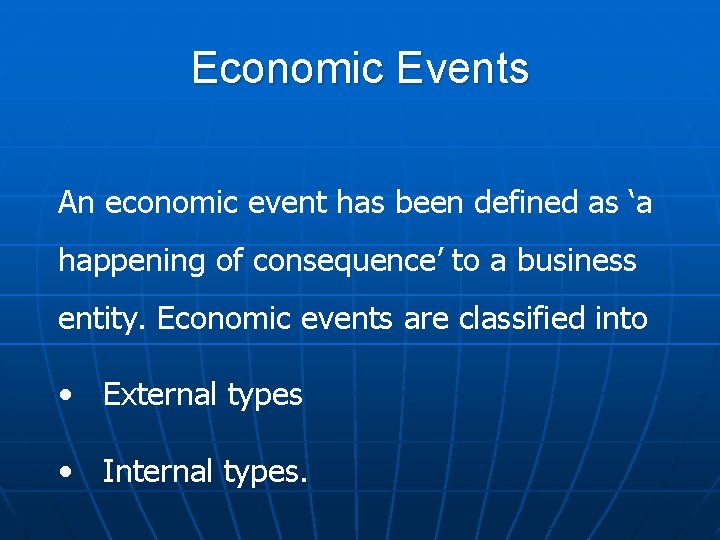 Economic Events

An economic event has been defined as ‘a happening of consequence’ to a business entity. Economic events are classified into

• External types

• Internal types.